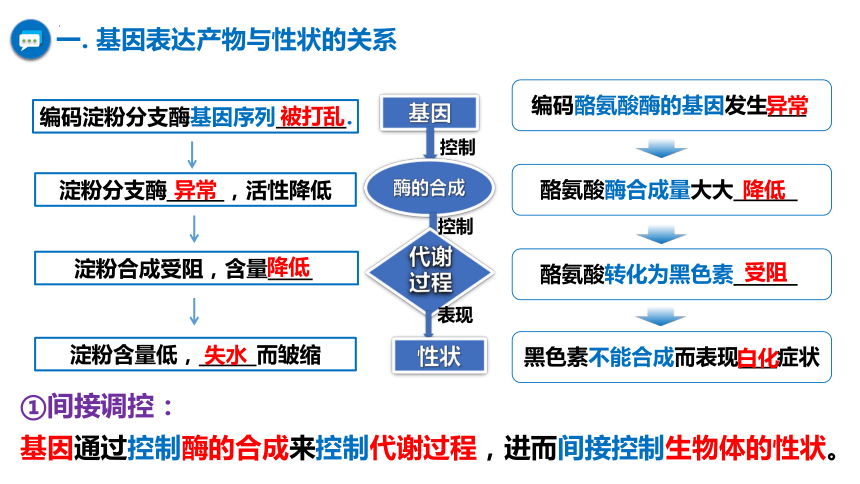 一. 基因表达产物与性状的关系

编码淀粉分支酶基因序列 被打乱.

淀粉分支酶 异常 ，活性降低

淀粉合成受阻，含量降低

淀粉含量低， 失水 而皱缩

基因

控制

酶的合成

控制

代谢过程

表现

性状

编码酪氨酸酶的基因发生异常

酪氨酸酶合成量大大 降低

酪氨酸转化为黑色素 受阻

黑色素不能合成而表现白化症状

①间接调控：

基因通过控制酶的合成来控制代谢过程，进而间接控制生物体的性状。